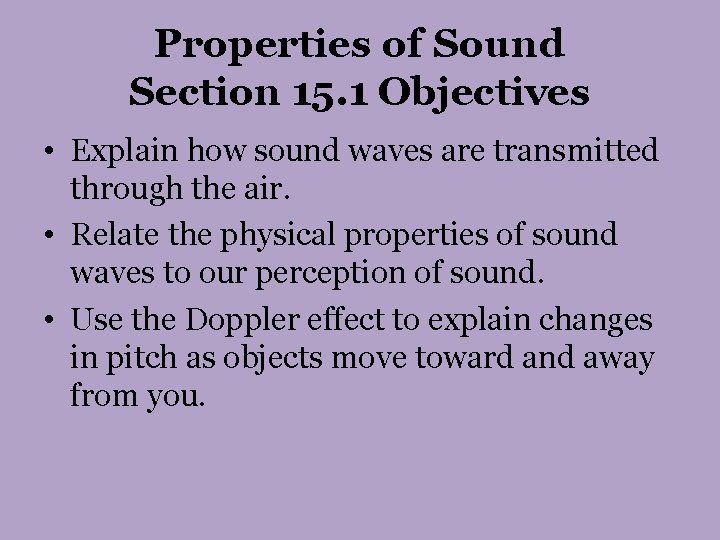 Properties of Sound
Section 15.1 Objectives

• Explain how sound waves are transmitted through the air.

• Relate the physical properties of sound waves to our perception of sound.

• Use the Doppler effect to explain changes in pitch as objects move toward and away from you.